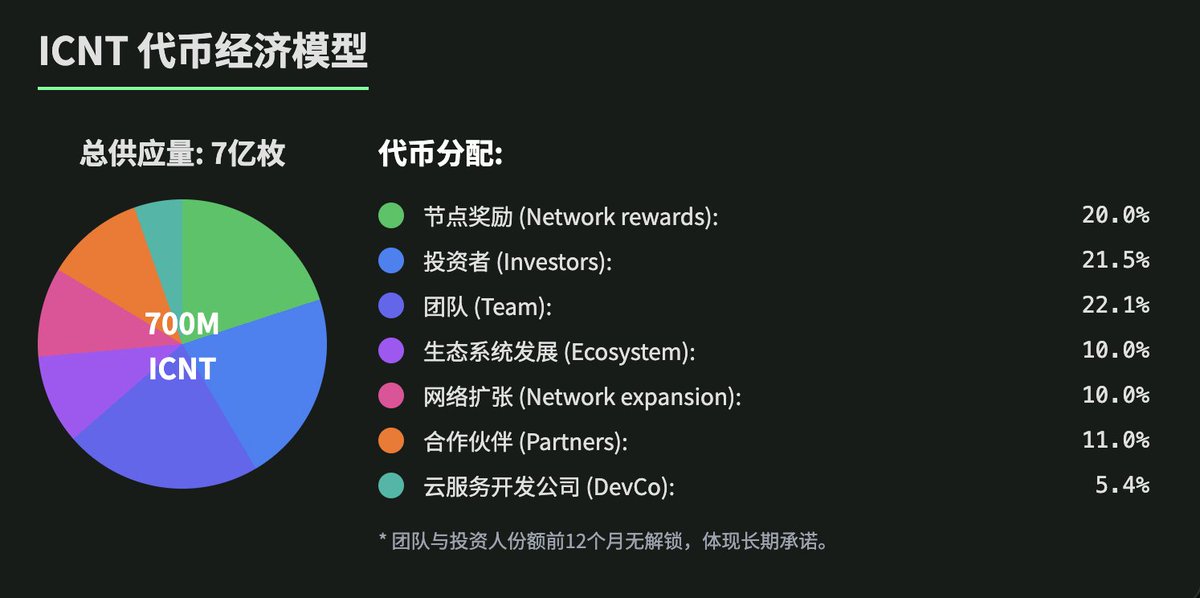 ICNT 代币经济模型

总供应量: 7亿枚

700M
ICNT

代币分配:

节点奖励 (Network rewards): 20.0%
投资者 (Investors): 21.5%
团队 (Team): 22.1%
生态系统发展 (Ecosystem): 10.0%
网络扩张 (Network expansion): 10.0%
合作伙伴 (Partners): 11.0%
云服务开发公司 (DevCo): 5.4%

* 团队与投资人份额前12个月无解锁，体现长期承诺。